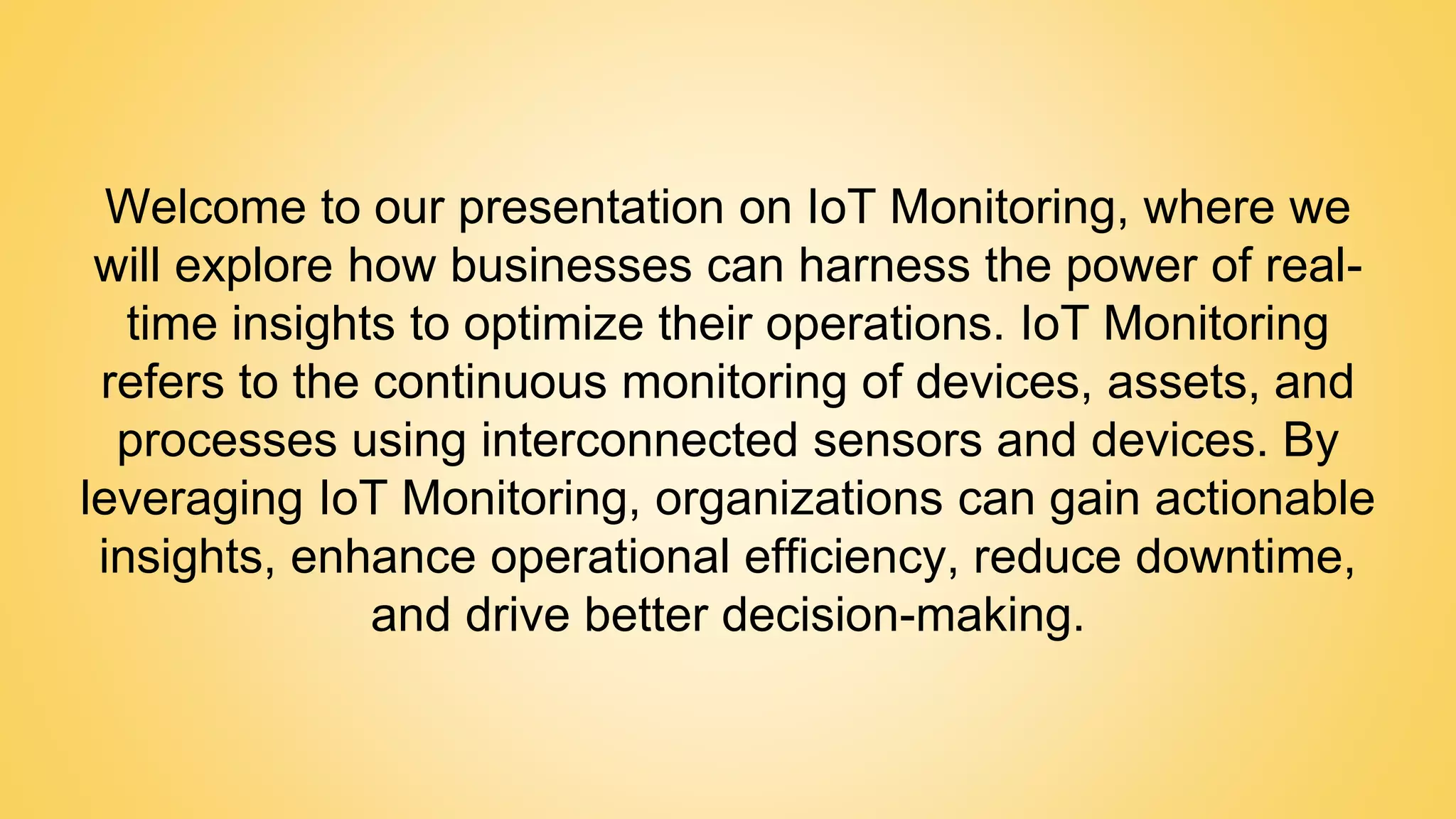 Welcome to our presentation on IoT Monitoring, where we will explore how businesses can harness the power of real-time insights to optimize their operations. IoT Monitoring refers to the continuous monitoring of devices, assets, and processes using interconnected sensors and devices. By leveraging IoT Monitoring, organizations can gain actionable insights, enhance operational efficiency, reduce downtime, and drive better decision-making.